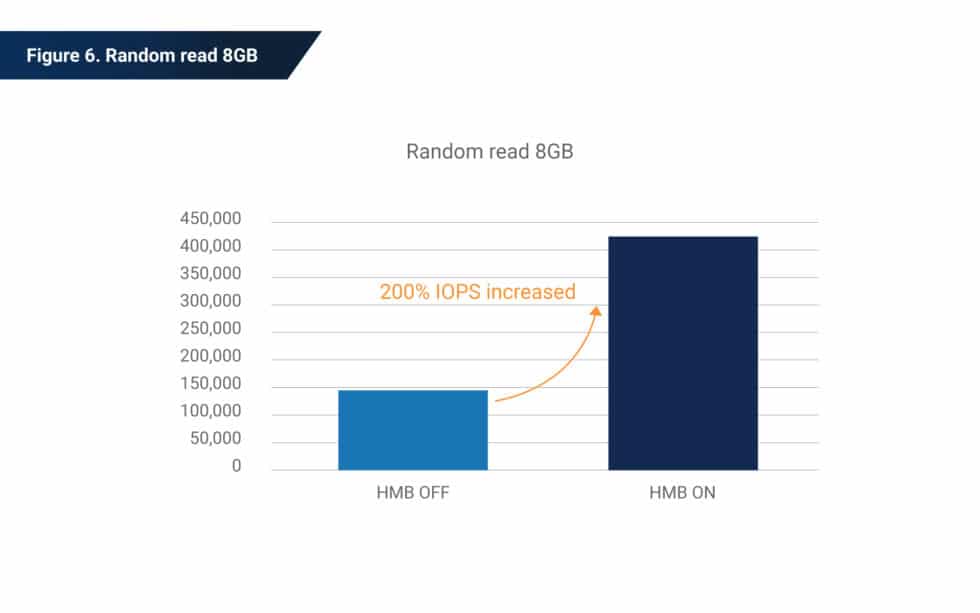 Figure 6. Random read 8GB

Random read 8GB

450,000
400,000
350,000
300,000
250,000
200,000
150,000
100,000
50,000
0

200% IOPS increased

HMB OFF
HMB ON